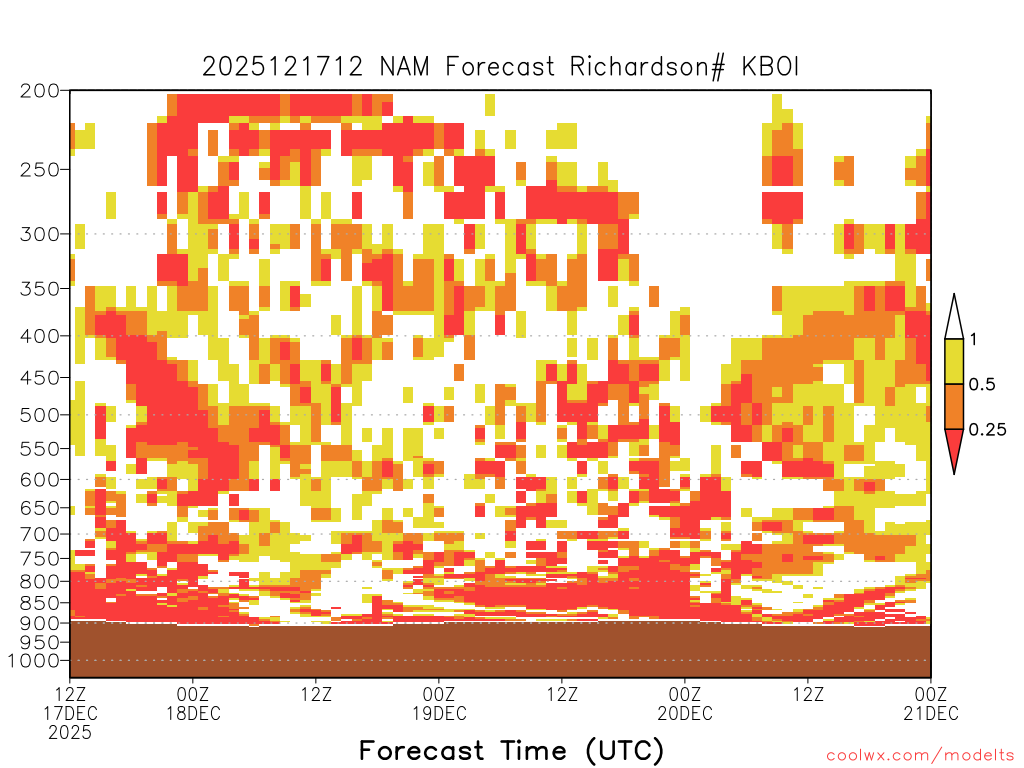 2025121712 NAM Forecast Richardson# KBOI

200
250
300
350
400
450
500
550
600
650
700
750
800
850
900
950
1000

1
0.5
0.25

12Z
17DEC
2025
00Z
18DEC
12Z
00Z
19DEC
12Z
00Z
20DEC
12Z
00Z
21DEC

Forecast Time (UTC)

coolwx.com/modelts